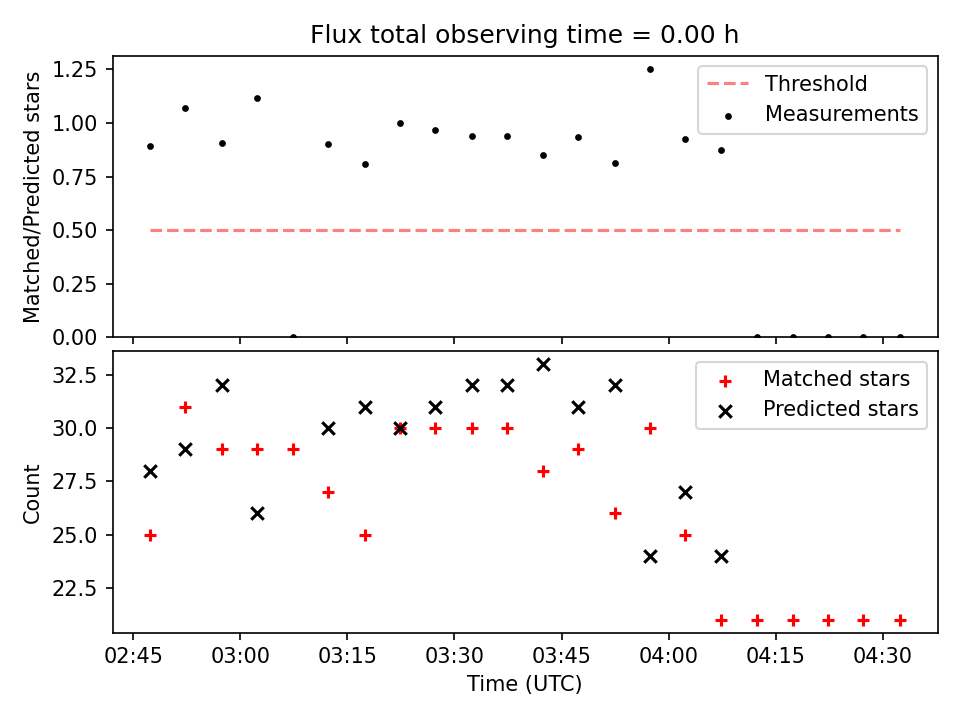 Flux total observing time = 0.00 h

Matched/Predicted stars

1.25
1.00
0.75
0.50
0.25
0.00

Threshold
Measurements

Count

32.5
30.0
27.5
25.0
22.5

Matched stars
Predicted stars

02:45 03:00 03:15 03:30 03:45 04:00 04:15 04:30

Time (UTC)